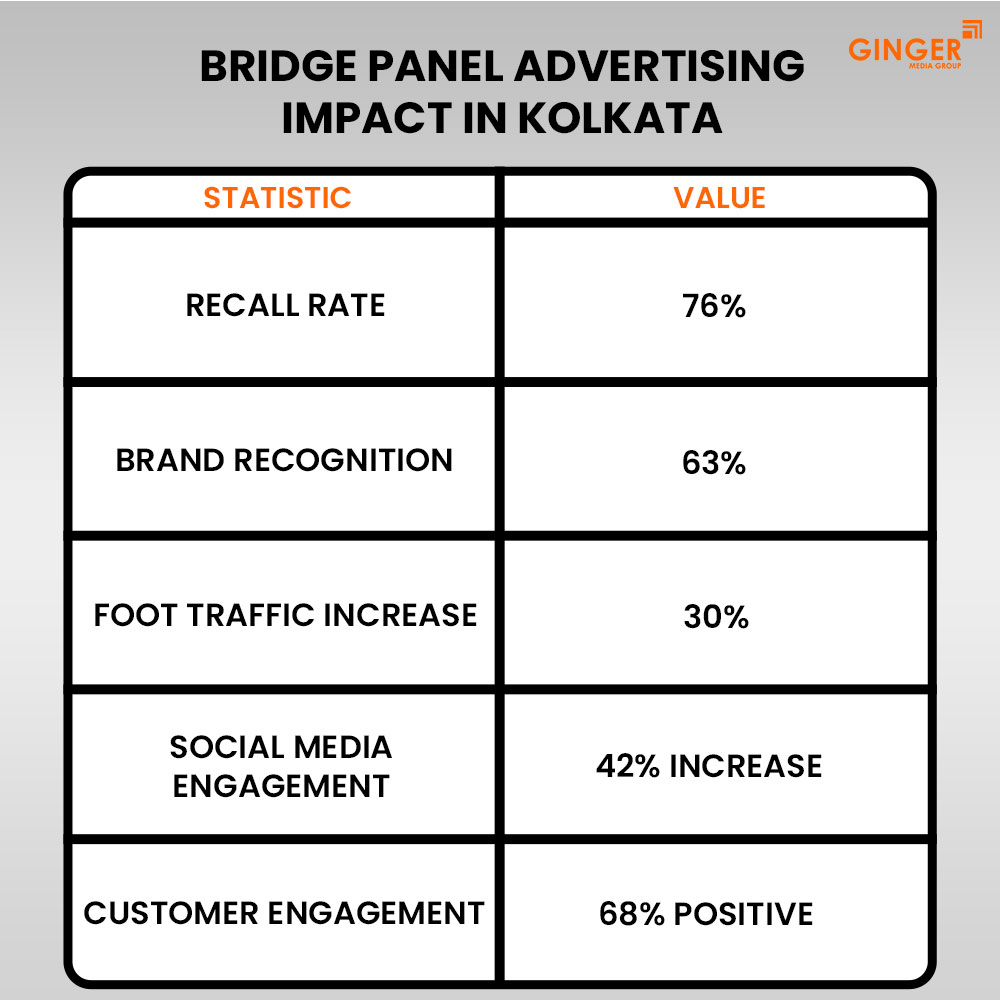 GINGER
MEDIA GROUP

BRIDGE PANEL ADVERTISING IMPACT IN KOLKATA

| STATISTIC | VALUE |
|---|---|
| RECALL RATE | 76% |
| BRAND RECOGNITION | 63% |
| FOOT TRAFFIC INCREASE | 30% |
| SOCIAL MEDIA ENGAGEMENT | 42% INCREASE |
| CUSTOMER ENGAGEMENT | 68% POSITIVE |